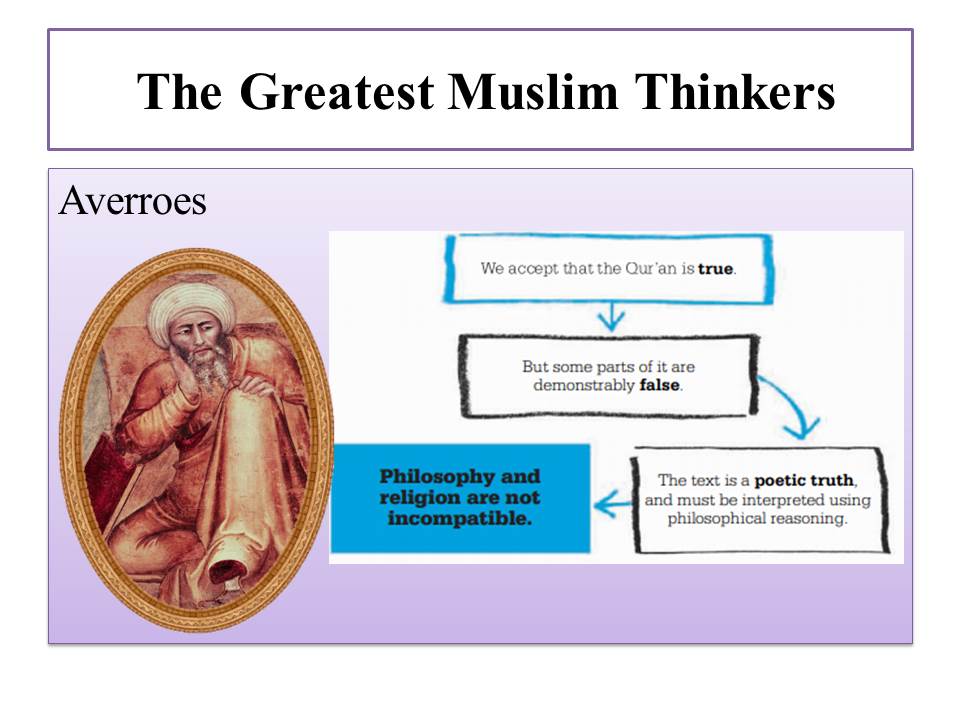 The Greatest Muslim Thinkers

Averroes

We accept that the Qur'an is true.

But some parts of it are demonstrably false.

The text is a poetic truth, and must be interpreted using philosophical reasoning.

Philosophy and religion are not incompatible.